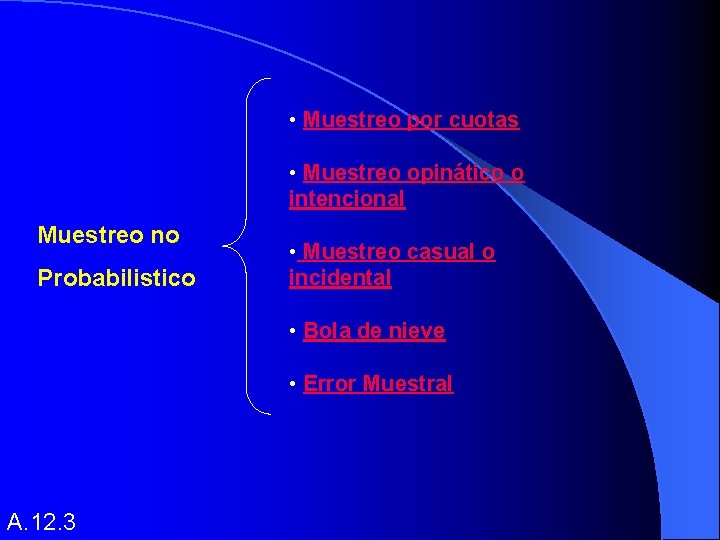 Muestreo no Probabilistico

• Muestreo por cuotas

• Muestreo opinático o intencional

• Muestreo casual o incidental

• Bola de nieve

• Error Muestral

A.12.3